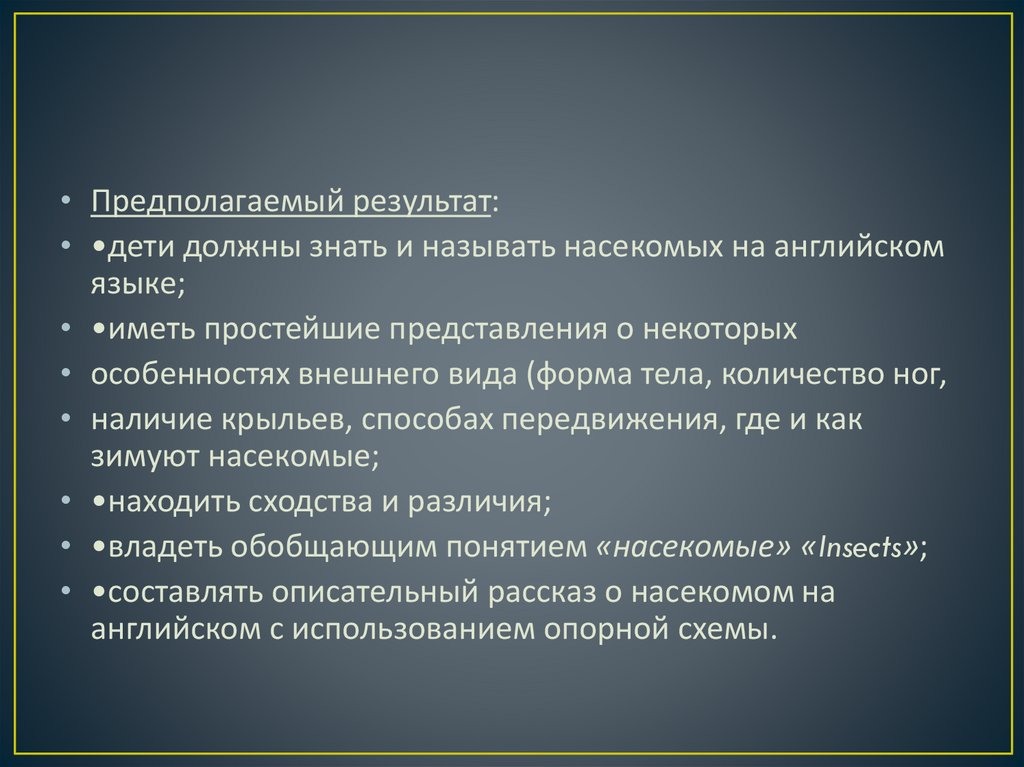 • Предполагаемый результат:
• •дети должны знать и называть насекомых на английском языке;
• •иметь простейшие представления о некоторых
• особенностях внешнего вида (форма тела, количество ног,
• наличие крыльев, способах передвижения, где и как зимуют насекомые;
• •находить сходства и различия;
• •владеть обобщающим понятием «насекомые» «Insects»;
• •составлять описательный рассказ о насекомом на английском с использованием опорной схемы.